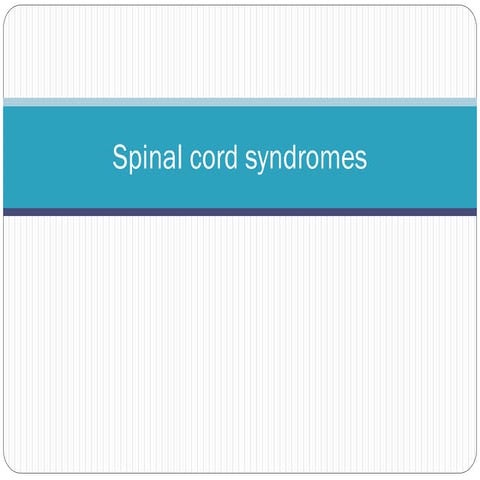 Spinal cord syndromes